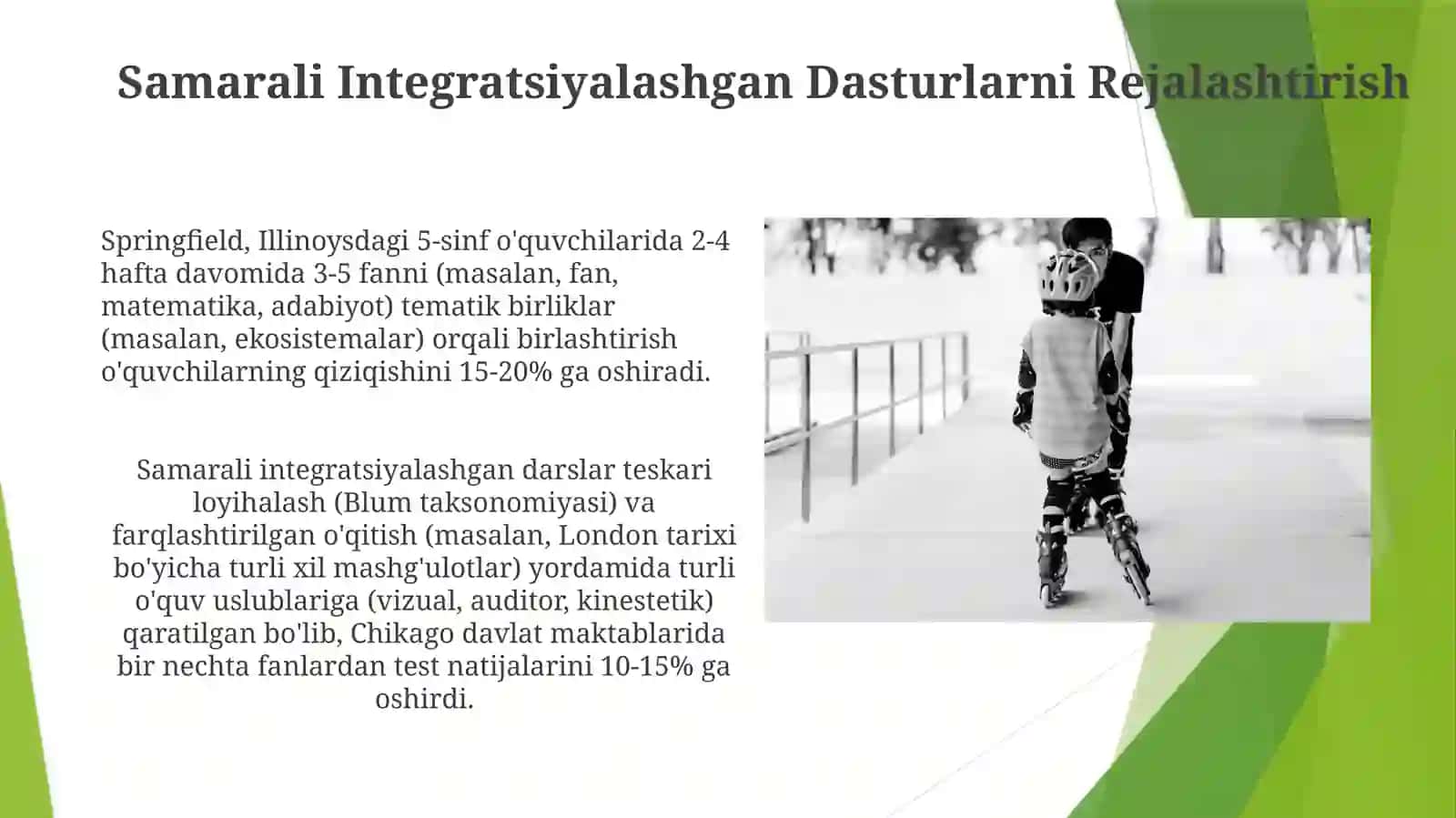 Samarali Integratsiyalashgan Dasturlarni Rejalashtirish

Springfield, Illinoysdagi 5-sinf o'quvchilarida 2-4 hafta davomida 3-5 fanni (masalan, fan, matematika, adabiyot) tematik birliklar (masalan, ekosistemalar) orqali birlashtirish o'quvchilarning qiziqishini 15-20% ga oshiradi.

Samarali integratsiyalashgan darslar teskari loyihalash (Blum taksonomiyasi) va farqlashtirilgan o'qitish (masalan, London tarixi bo'yicha turli xil mashg'ulotlar) yordamida turli o'quv uslublariga (vizual, auditor, kinestetik) qaratilgan bo'lib, Chikago davlat maktablarida bir nechta fanlardan test natijalarini 10-15% ga oshirdi.